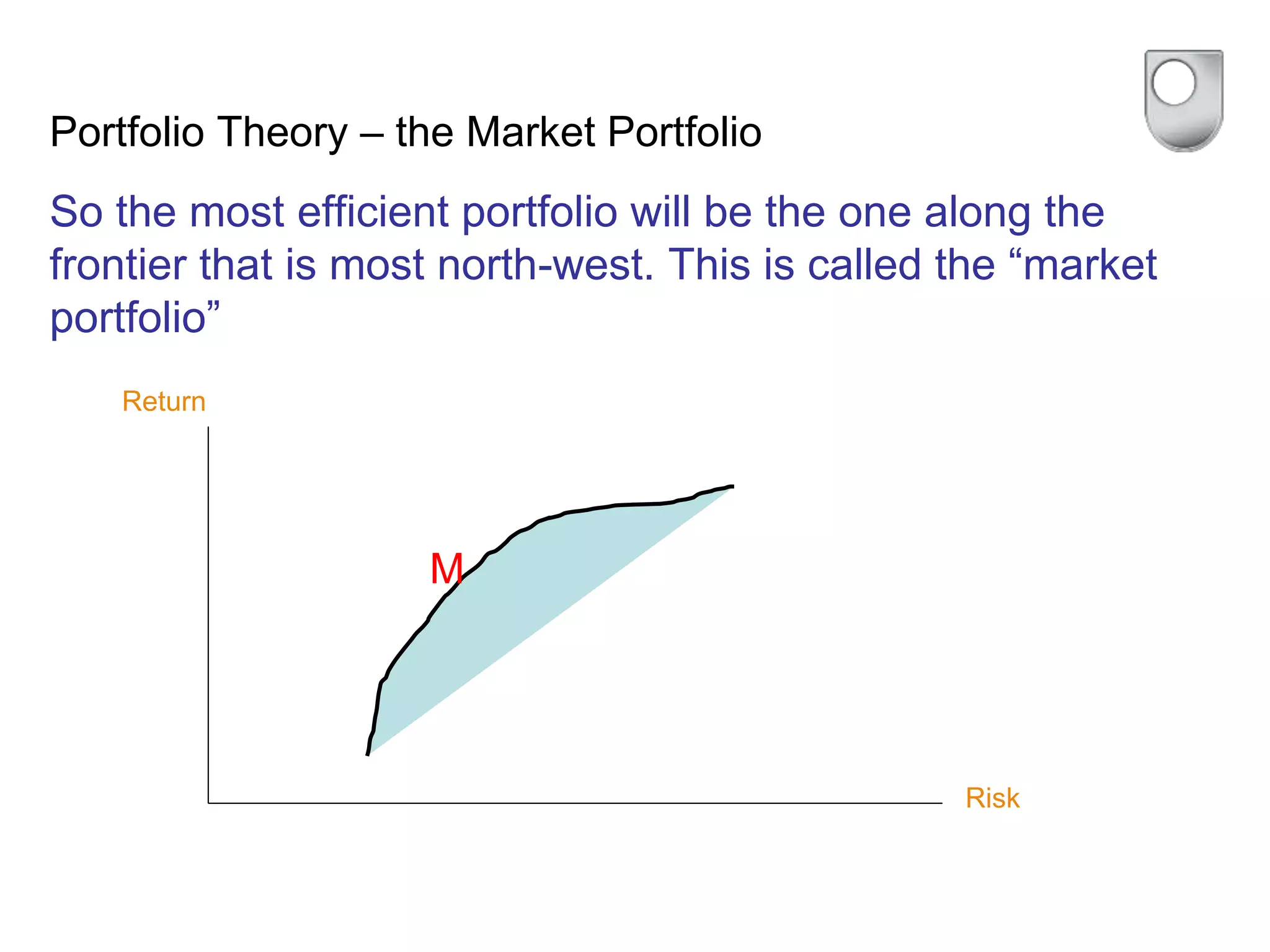 Portfolio Theory – the Market Portfolio

So the most efficient portfolio will be the one along the frontier that is most north-west. This is called the “market portfolio”

Return

M

Risk